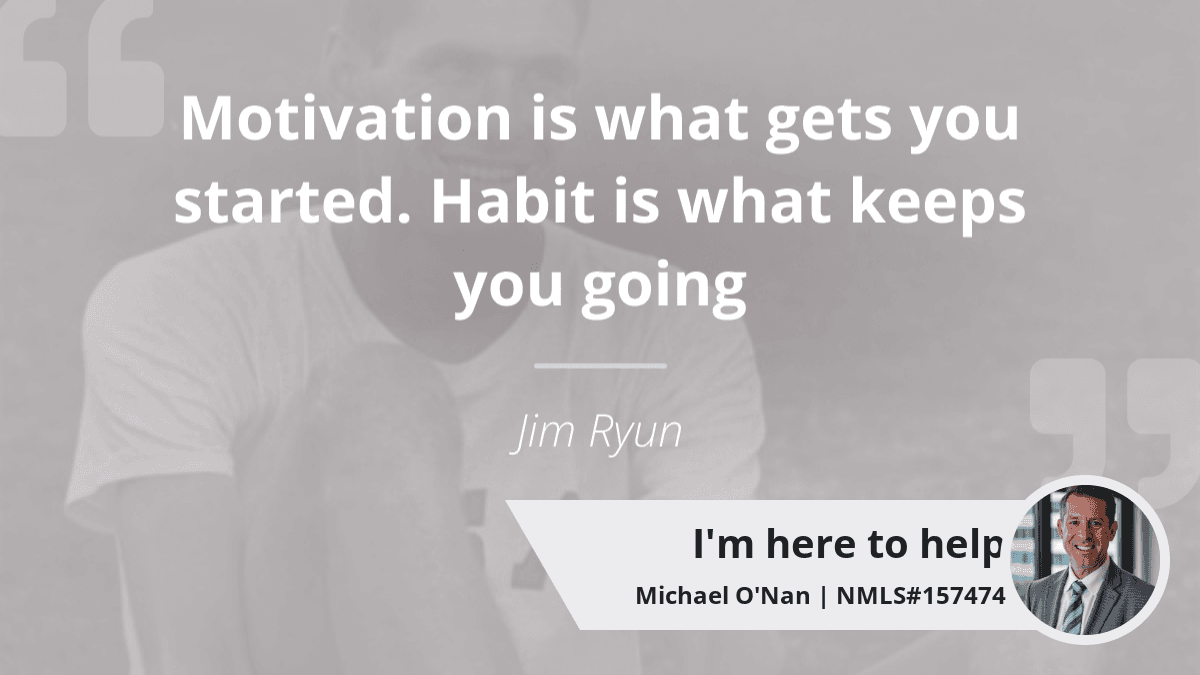 Motivation is what gets you started. Habit is what keeps you going

Jim Ryun

I'm here to help

Michael O'Nan | NMLS#157474